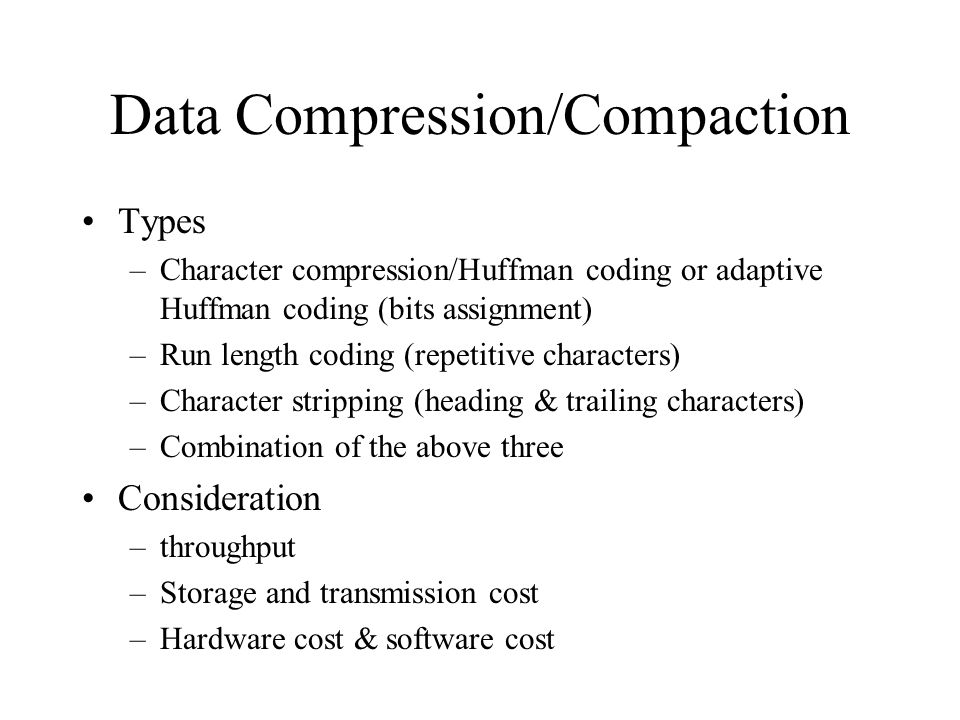 Data Compression/Compaction

• Types
– Character compression/Huffman coding or adaptive Huffman coding (bits assignment)
– Run length coding (repetitive characters)
– Character stripping (heading & trailing characters)
– Combination of the above three

• Consideration
– throughput
– Storage and transmission cost
– Hardware cost & software cost